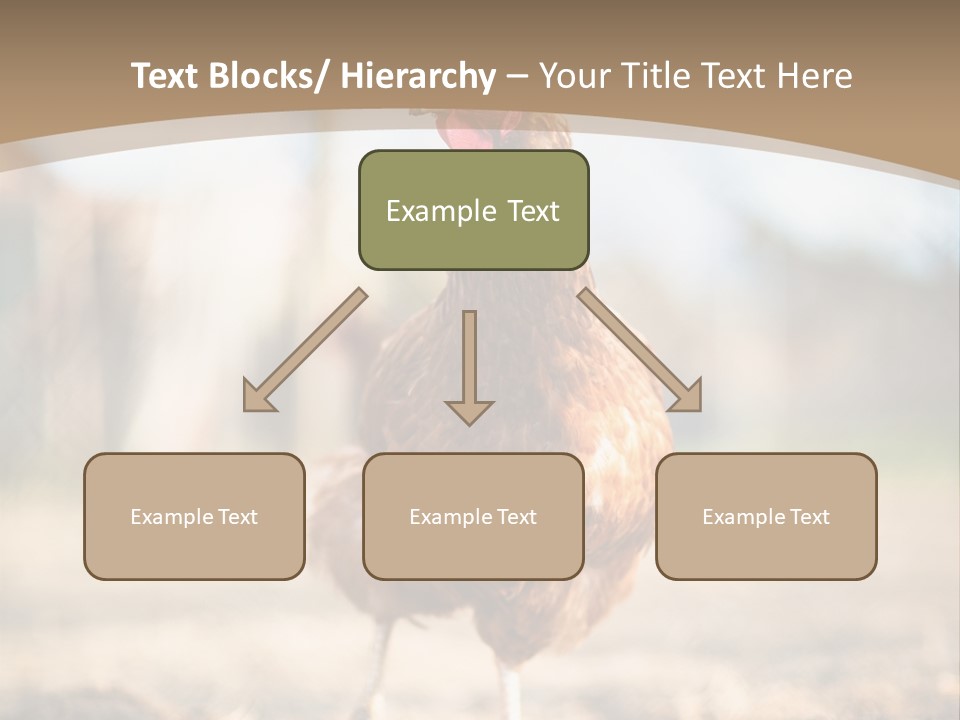 Text Blocks/ Hierarchy – Your Title Text Here

Example Text

Example Text

Example Text

Example Text